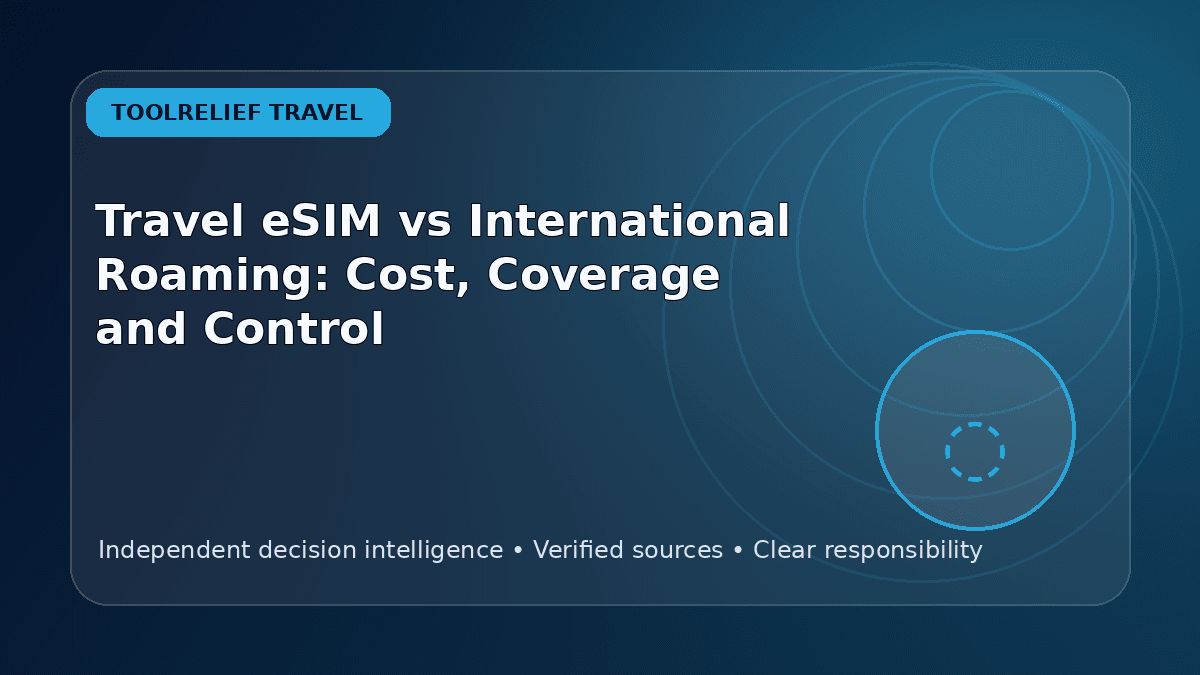 TOOLRELIEF TRAVEL

Travel eSIM vs International Roaming: Cost, Coverage and Control

Independent decision intelligence • Verified sources • Clear responsibility